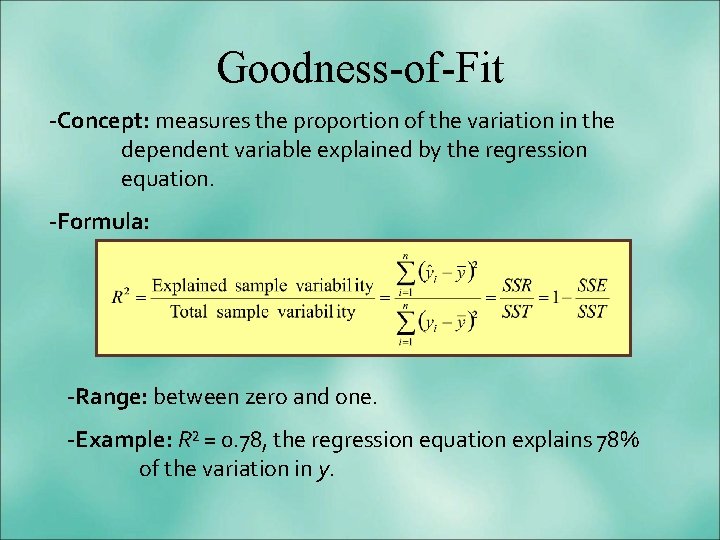 Goodness-of-Fit

-Concept: measures the proportion of the variation in the dependent variable explained by the regression equation.

-Formula:

$R^2 = \frac{\text{Explained sample variability}}{\text{Total sample variability}} = \frac{\sum_{i=1}^{n}(\hat{y}_i - \bar{y})^2}{\sum_{i=1}^{n}(y_i - \bar{y})^2} = \frac{SSR}{SST} = 1 - \frac{SSE}{SST}$

-Range: between zero and one.

-Example: $R^2$ = 0.78, the regression equation explains 78% of the variation in $y$.